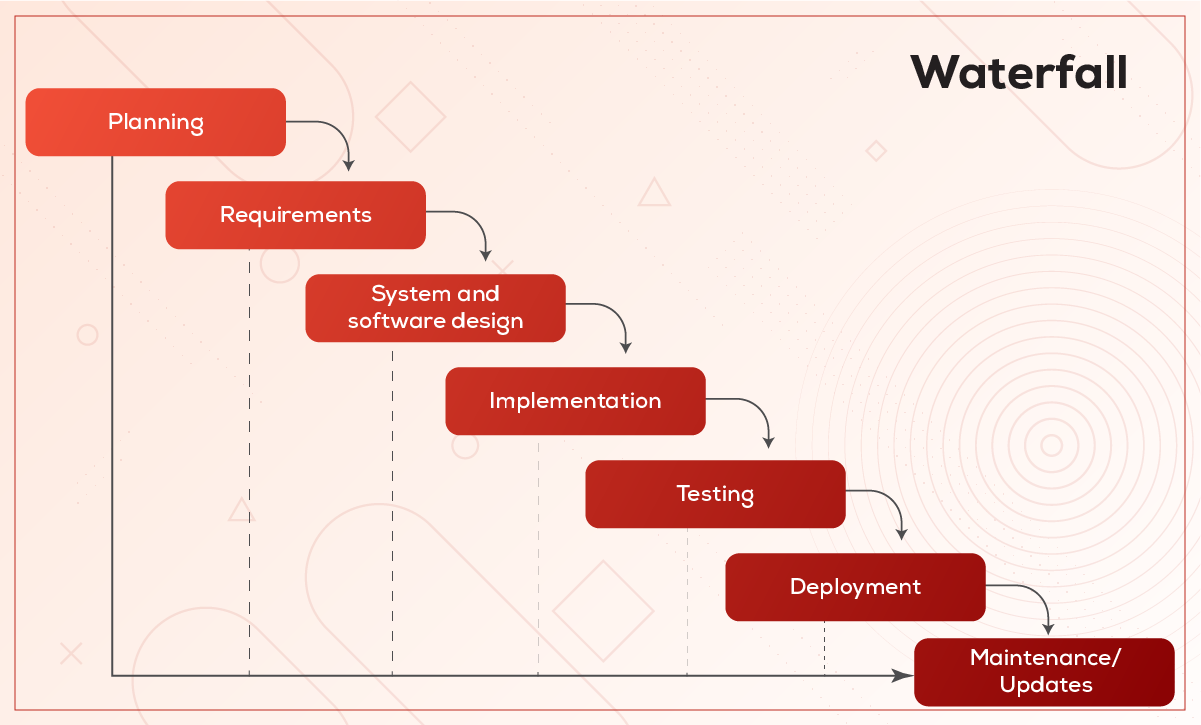 Waterfall

Planning

Requirements

System and software design

Implementation

Testing

Deployment

Maintenance/ Updates